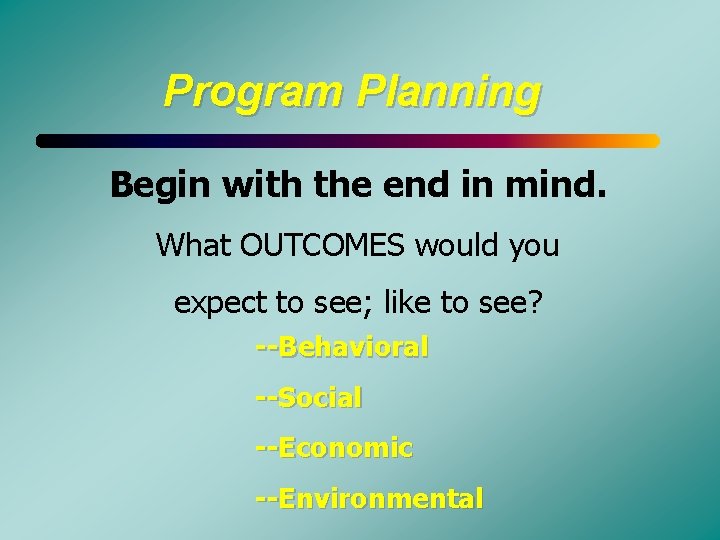 Program Planning

Begin with the end in mind.

What OUTCOMES would you expect to see; like to see?

--Behavioral

--Social

--Economic

--Environmental